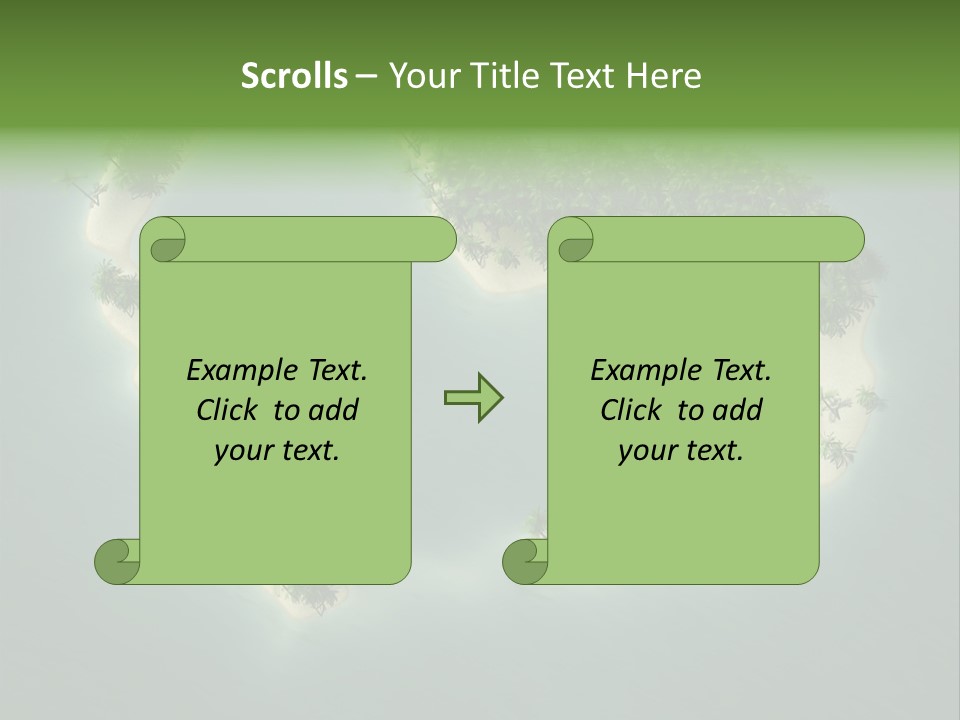 Scrolls – Your Title Text Here

Example Text. Click to add your text.

Example Text. Click to add your text.